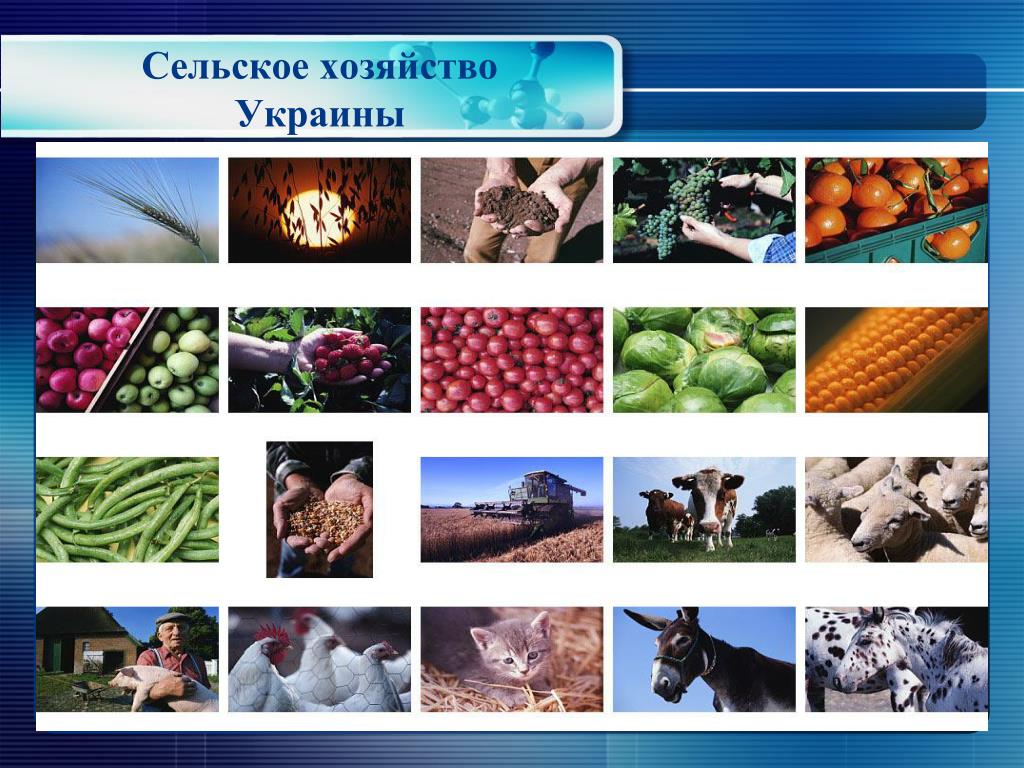 Сельское хозяйство Украины